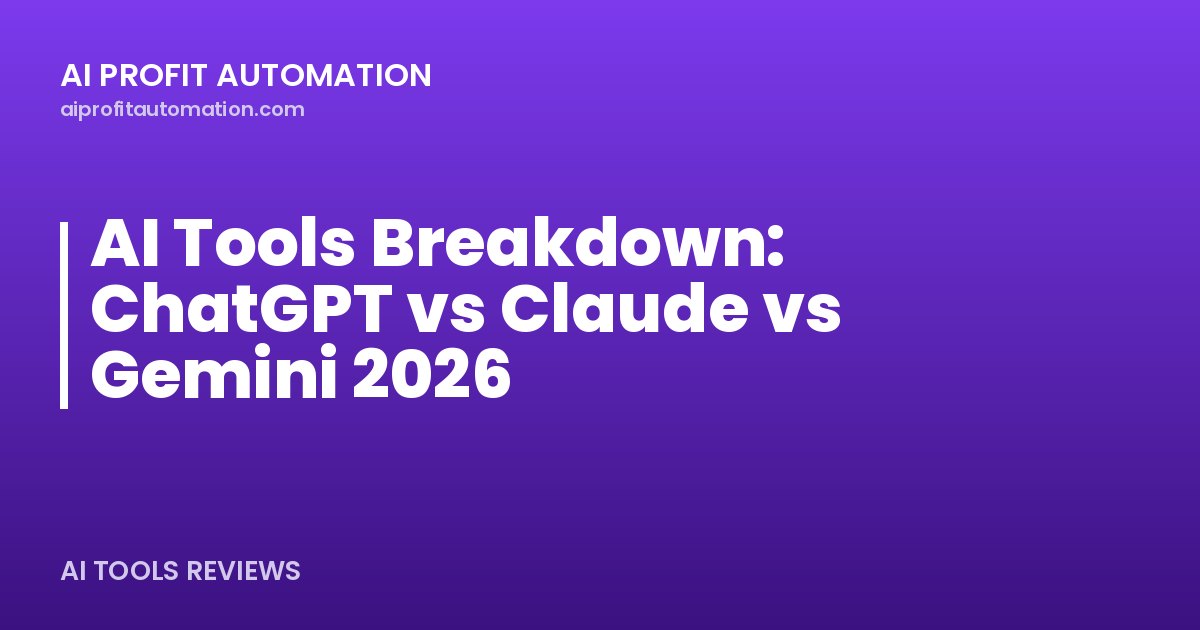 AI PROFIT AUTOMATION
aiprofitautomation.com

AI Tools Breakdown: ChatGPT vs Claude vs Gemini 2026

AI TOOLS REVIEWS